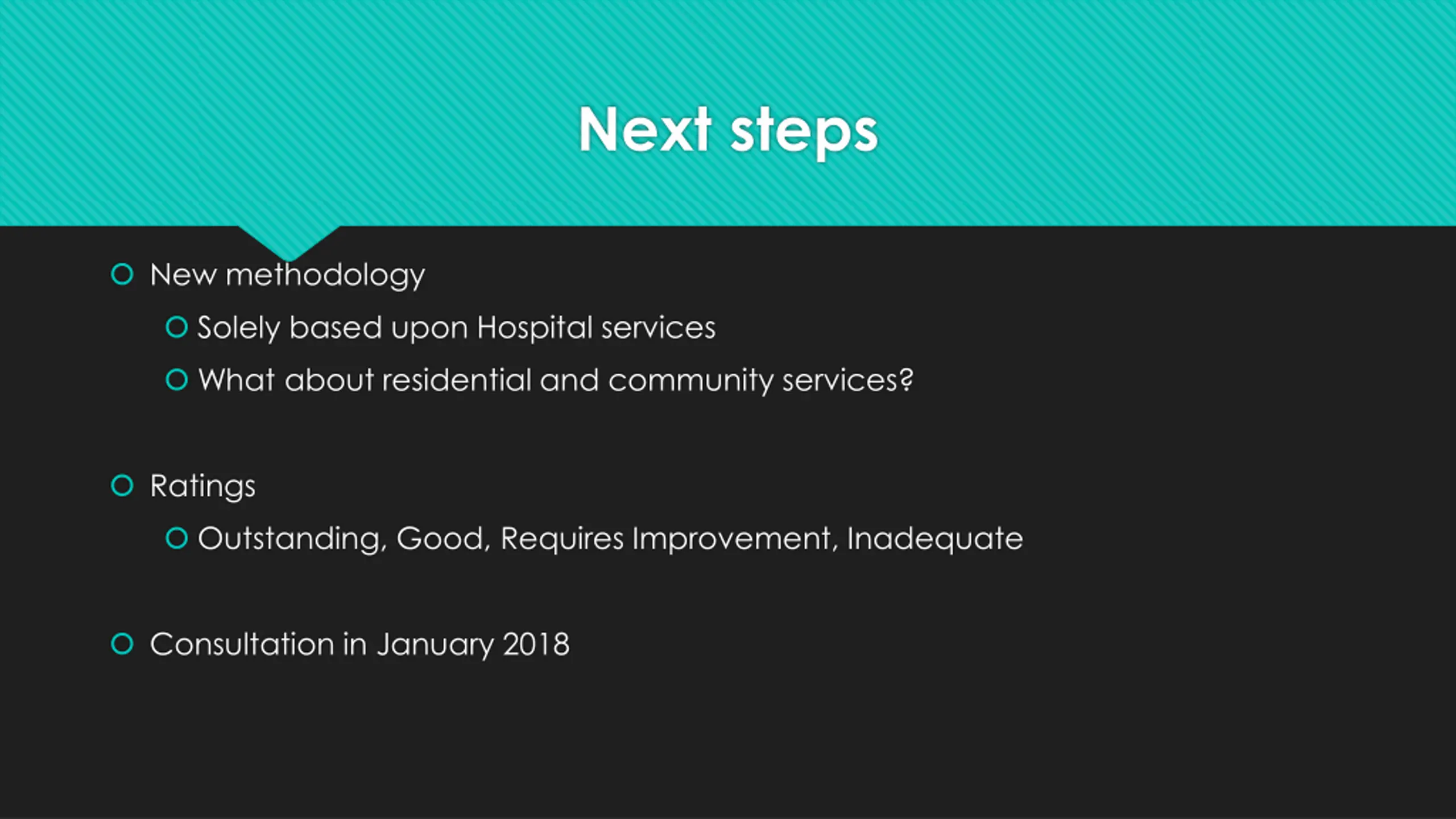 Next steps

New methodology

Solely based upon Hospital services

What about residential and community services?

Ratings

Outstanding, Good, Requires Improvement, Inadequate

Consultation in January 2018